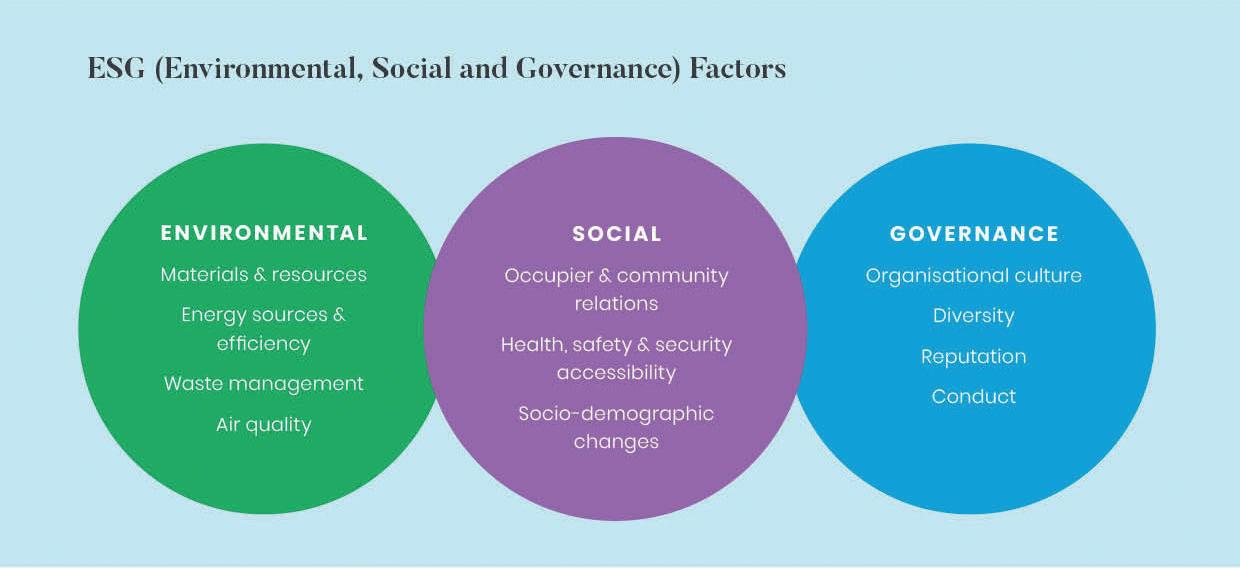 ESG (Environmental, Social and Governance) Factors

ENVIRONMENTAL

Materials & resources

Energy sources & efficiency

Waste management

Air quality

SOCIAL

Occupier & community relations

Health, safety & security accessibility

Socio-demographic changes

GOVERNANCE

Organisational culture

Diversity

Reputation

Conduct